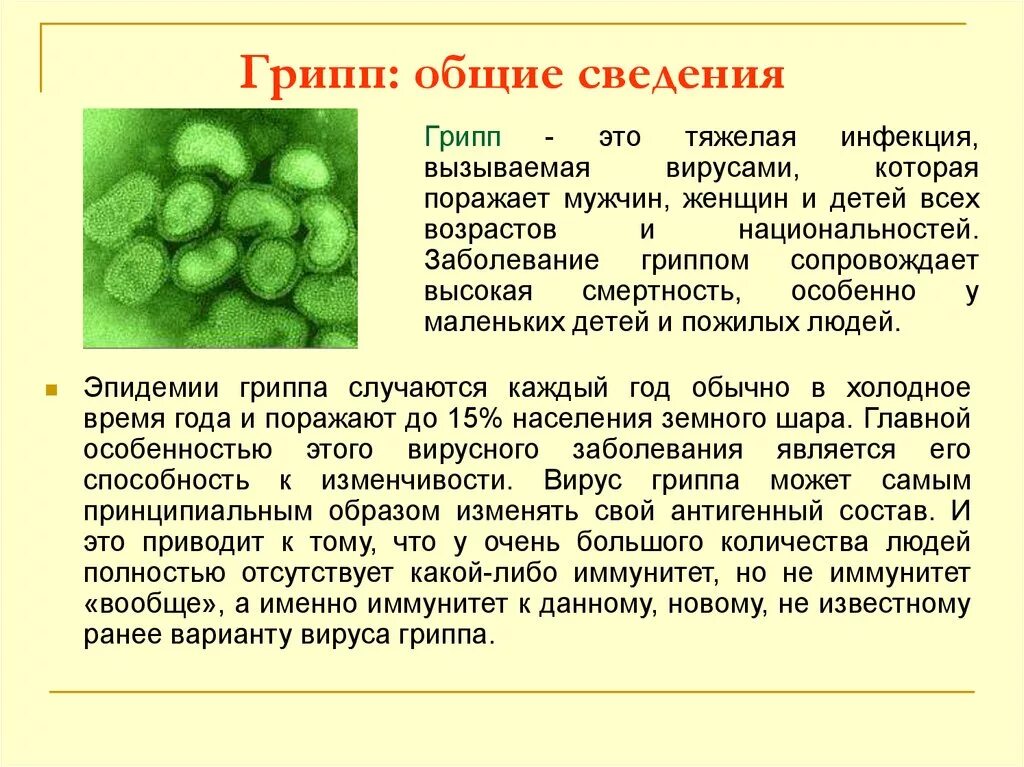 Грипп: общие сведения

Грипп - это тяжелая инфекция, вызываемая вирусами, которая поражает мужчин, женщин и детей всех возрастов и национальностей. Заболевание гриппом сопровождает высокая смертность, особенно у маленьких детей и пожилых людей.

Эпидемии гриппа случаются каждый год обычно в холодное время года и поражают до 15% населения земного шара. Главной особенностью этого вирусного заболевания является его способность к изменчивости. Вирус гриппа может самым принципиальным образом изменять свой антигенный состав. И это приводит к тому, что у очень большого количества людей полностью отсутствует какой-либо иммунитет, но не иммунитет «вообще», а именно иммунитет к данному, новому, не известному ранее варианту вируса гриппа.